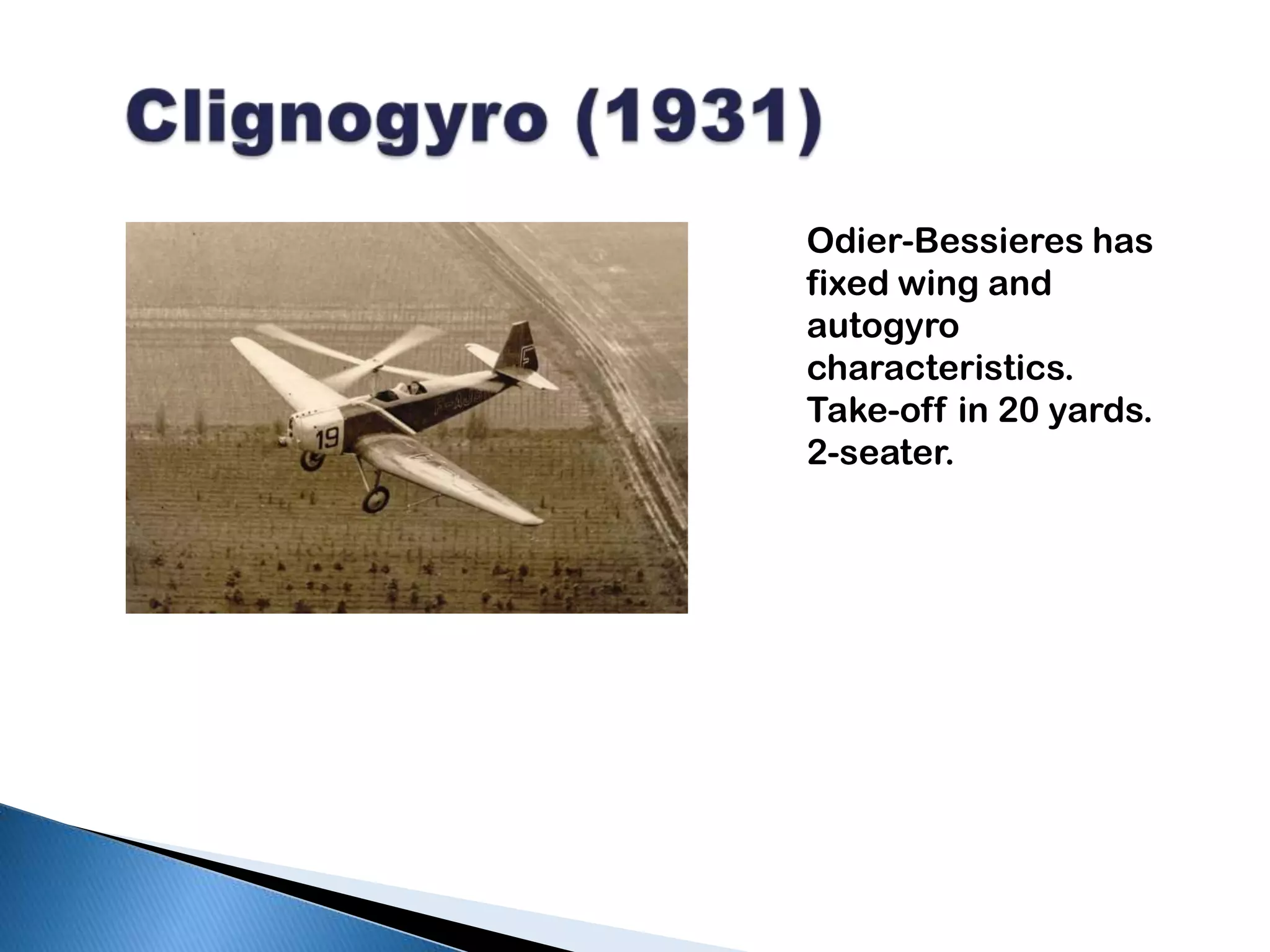 Clignogyro (1931)

19

F

Odier-Bessieres has fixed wing and autogyro characteristics. Take-off in 20 yards. 2-seater.